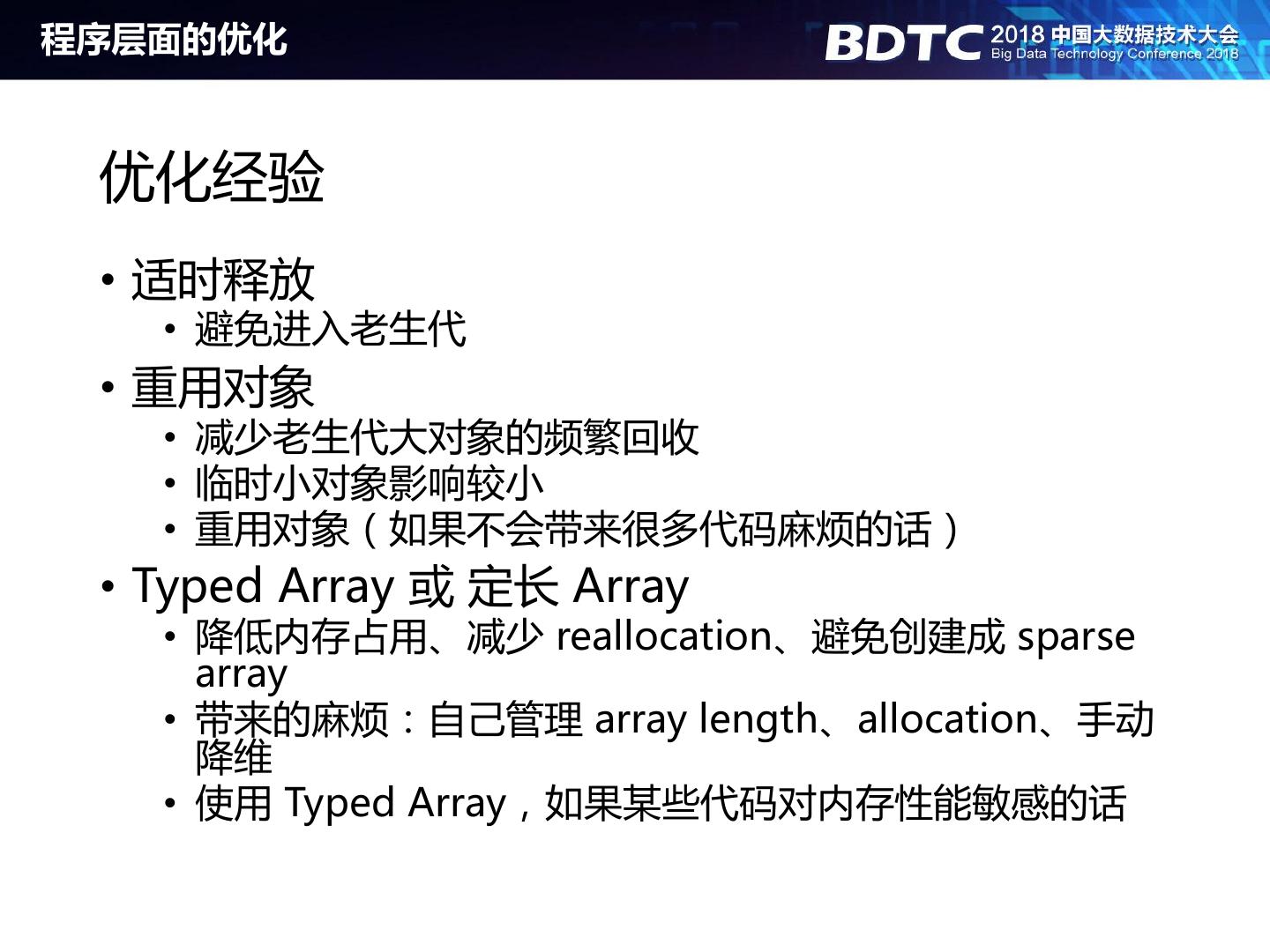 程序层面的优化

BDTC 2018 中国大数据技术大会
Big Data Technology Conference 2018

优化经验

• 适时释放
  • 避免进入老生代
• 重用对象
  • 减少老生代大对象的频繁回收
  • 临时小对象影响较小
  • 重用对象（如果不会带来很多代码麻烦的话）
• Typed Array 或 定长 Array
  • 降低内存占用、减少 reallocation、避免创建成 sparse array
  • 带来的麻烦：自己管理 array length、allocation、手动降维
  • 使用 Typed Array，如果某些代码对内存性能敏感的话